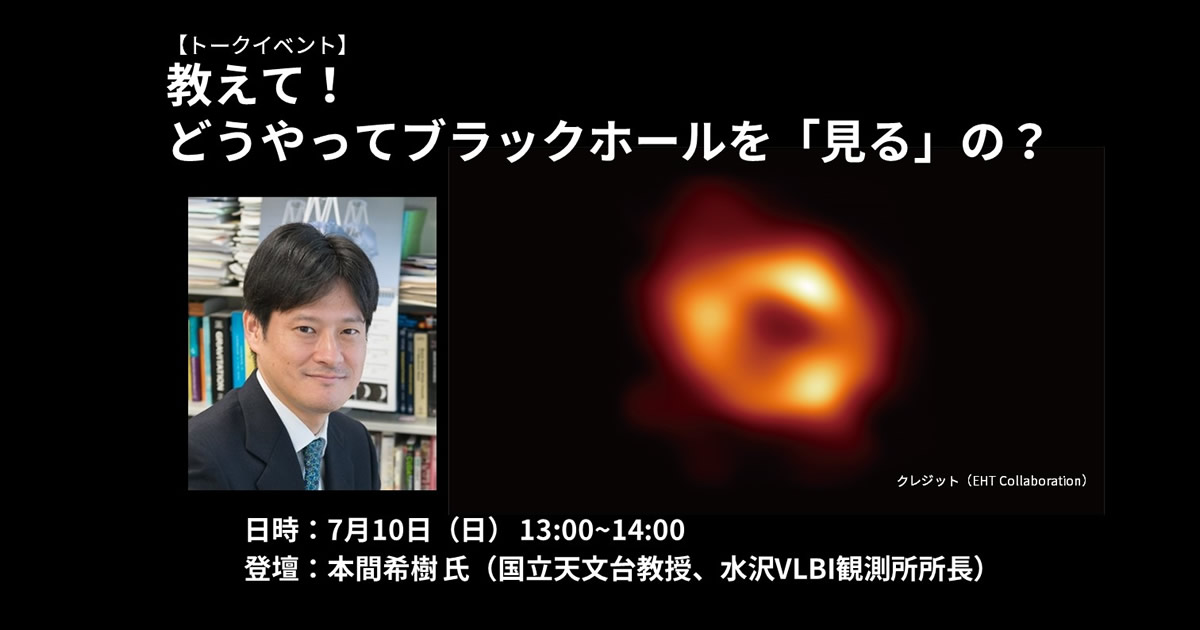 【トークイベント】
教えて！
どうやってブラックホールを「見る」の？

GRAVITATION

クレジット（EHT Collaboration）

日時：7月10日（日） 13:00~14:00
登壇：本間希樹 氏（国立天文台教授、水沢VLBI観測所所長）